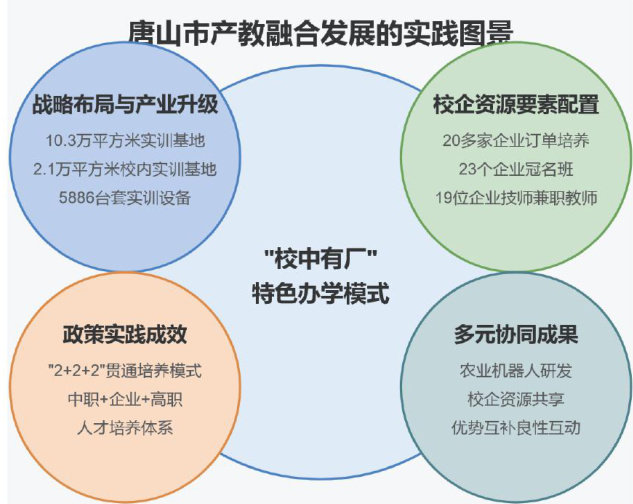 唐山市产教融合发展的实践图景

战略布局与产业升级
10.3万平方米实训基地
2.1万平方米校内实训基地
5886台套实训设备

校企资源要素配置
20多家企业订单培养
23个企业冠名班
19位企业技师兼职教师

"校中有厂"
特色办学模式

政策实践成效
"2+2+2"贯通培养模式
中职+企业+高职
人才培养体系

多元协同成果
农业机器人研发
校企资源共享
优势互补良性互动